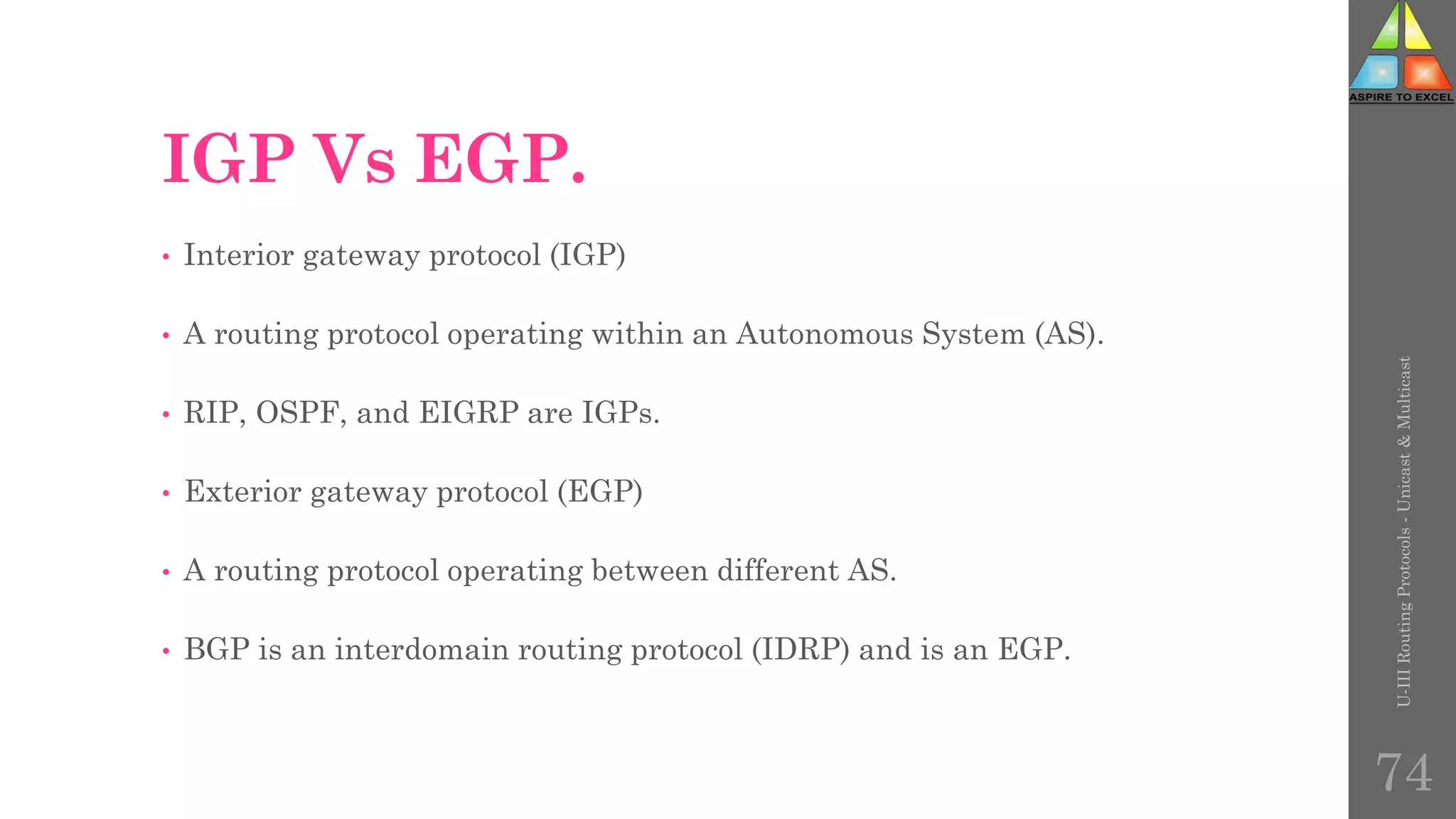 ASPIRE TO EXCEL

IGP Vs EGP.

• Interior gateway protocol (IGP)

• A routing protocol operating within an Autonomous System (AS).

• RIP, OSPF, and EIGRP are IGPs.

• Exterior gateway protocol (EGP)

• A routing protocol operating between different AS.

• BGP is an interdomain routing protocol (IDRP) and is an EGP.

U-III Routing Protocols - Unicast & Multicast

74